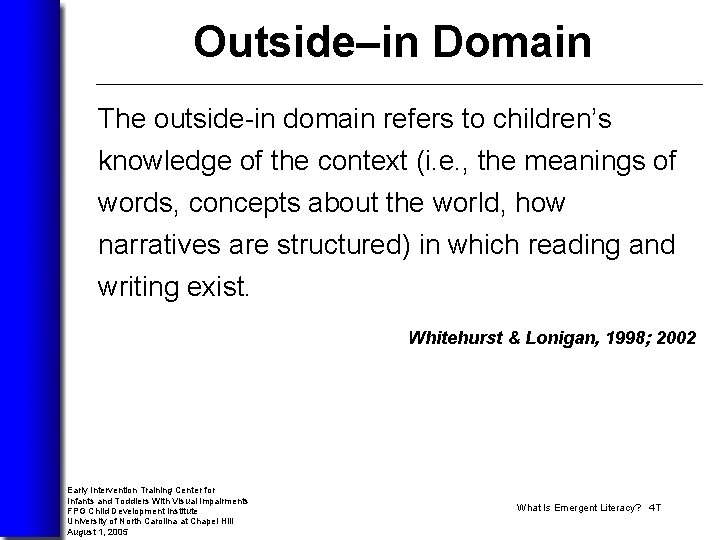 Outside–in Domain

The outside-in domain refers to children's knowledge of the context (i.e., the meanings of words, concepts about the world, how narratives are structured) in which reading and writing exist.

Whitehurst & Lonigan, 1998; 2002

Early Intervention Training Center for
Infants and Toddlers With Visual Impairments
FPG Child Development Institute
University of North Carolina at Chapel Hill
August 1, 2005

What Is Emergent Literacy? 4T